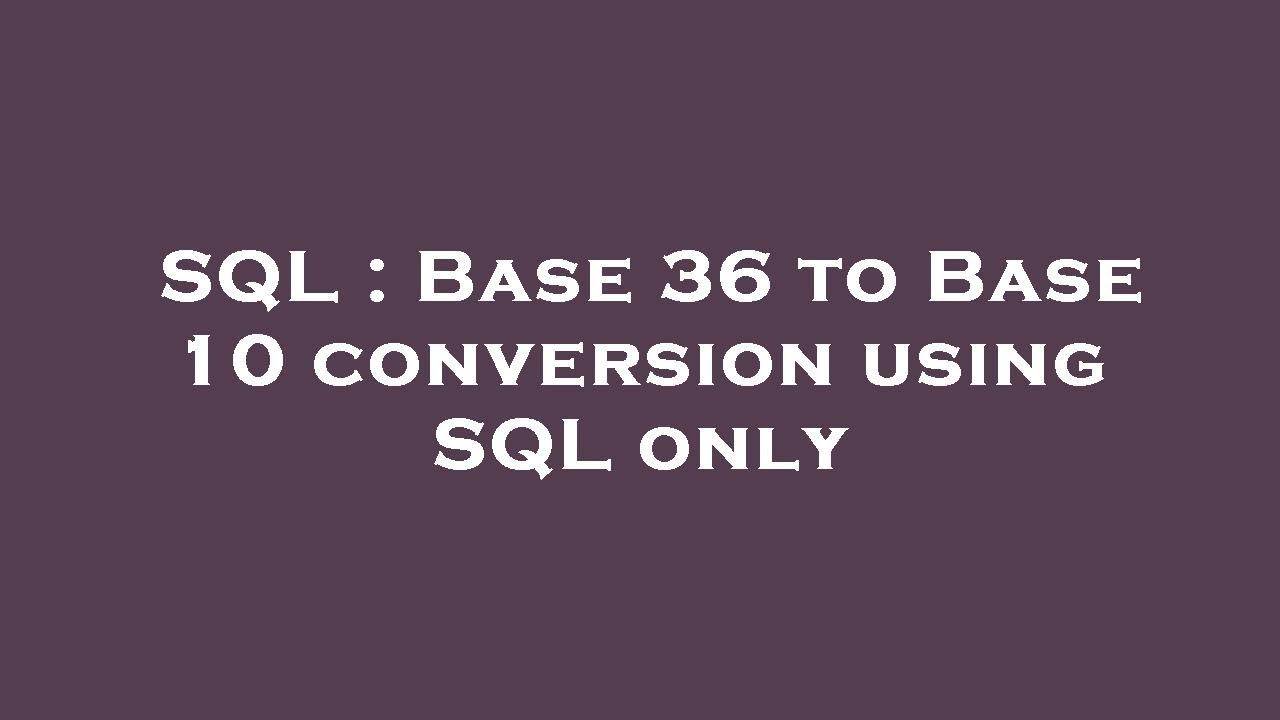 SQL : Base 36 to Base 10 conversion using SQL only